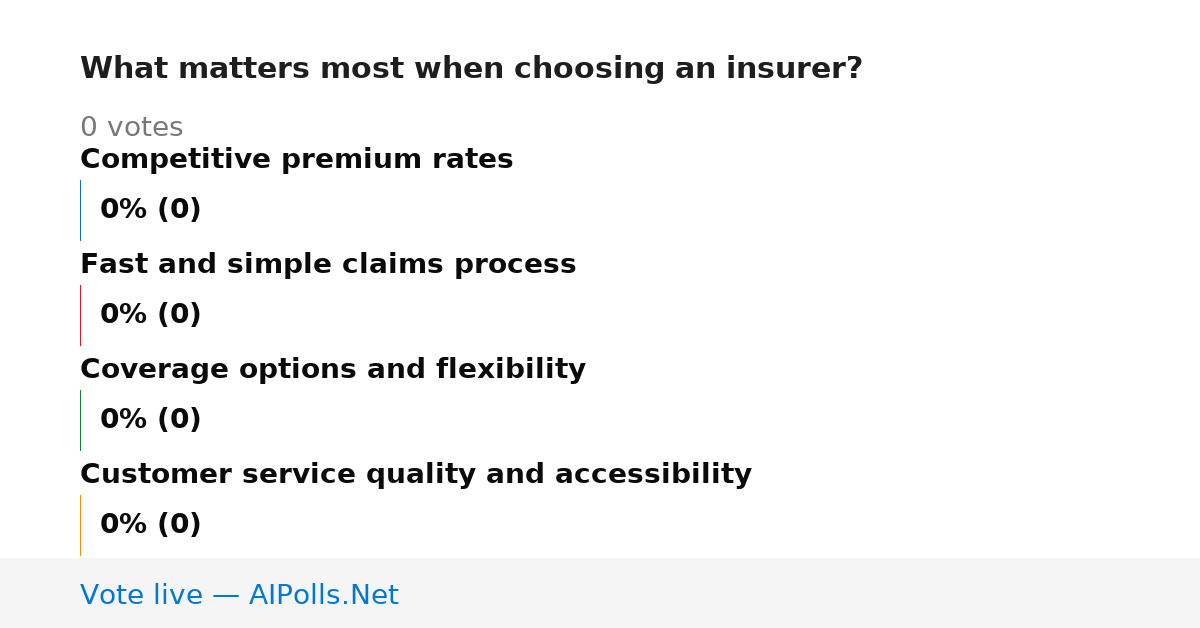 What matters most when choosing an insurer?

0 votes

Competitive premium rates

0% (0)

Fast and simple claims process

0% (0)

Coverage options and flexibility

0% (0)

Customer service quality and accessibility

0% (0)

Vote live — AIPolls.Net